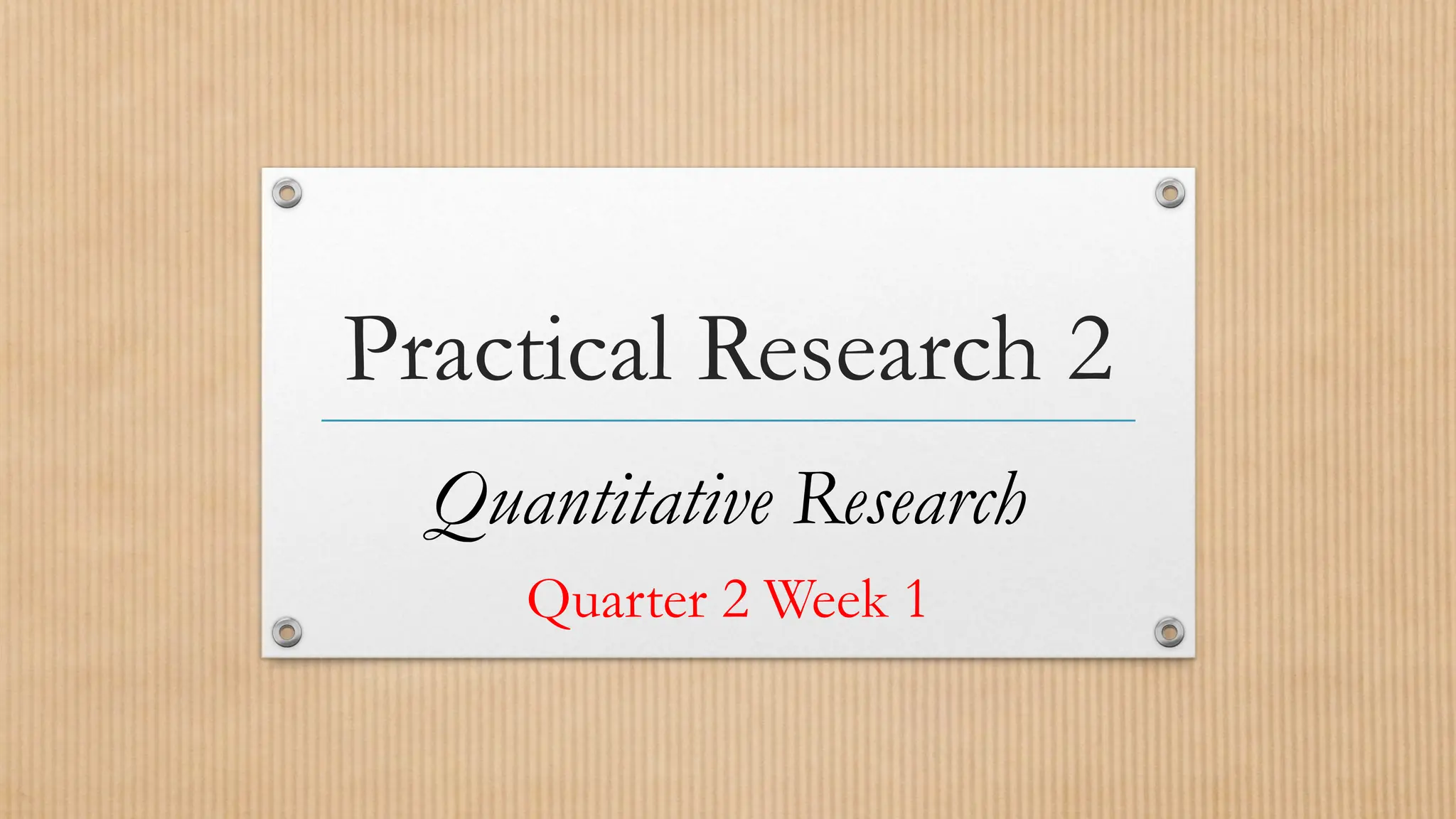 Practical Research 2

Quantitative Research

Quarter 2 Week 1